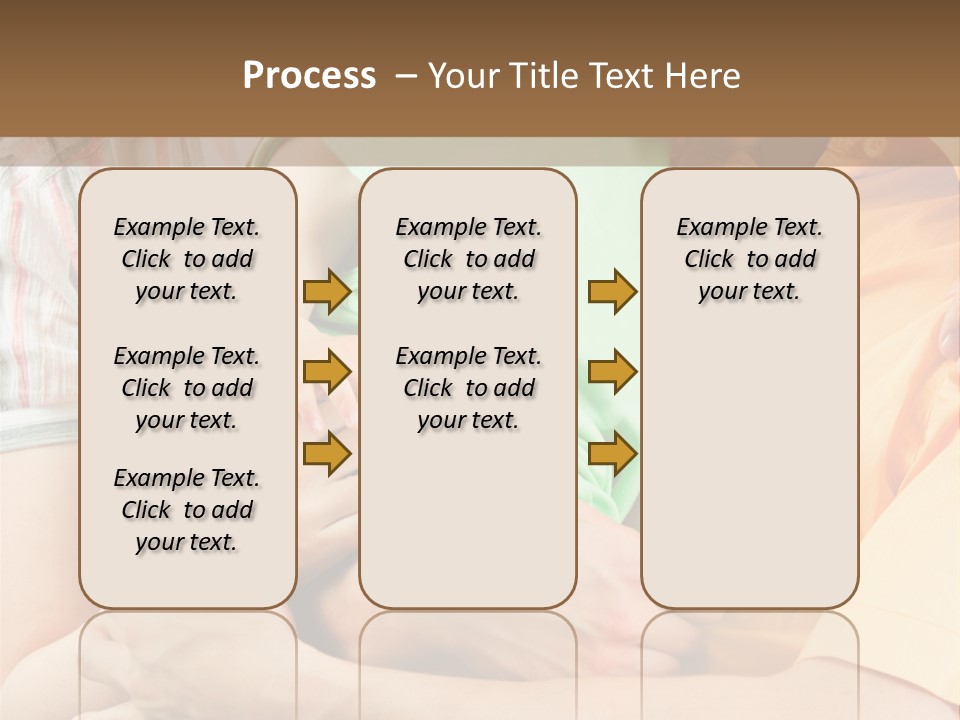 Process – Your Title Text Here

Example Text. Click to add your text.

Example Text. Click to add your text.

Example Text. Click to add your text.

Example Text. Click to add your text.

Example Text. Click to add your text.

Example Text. Click to add your text.